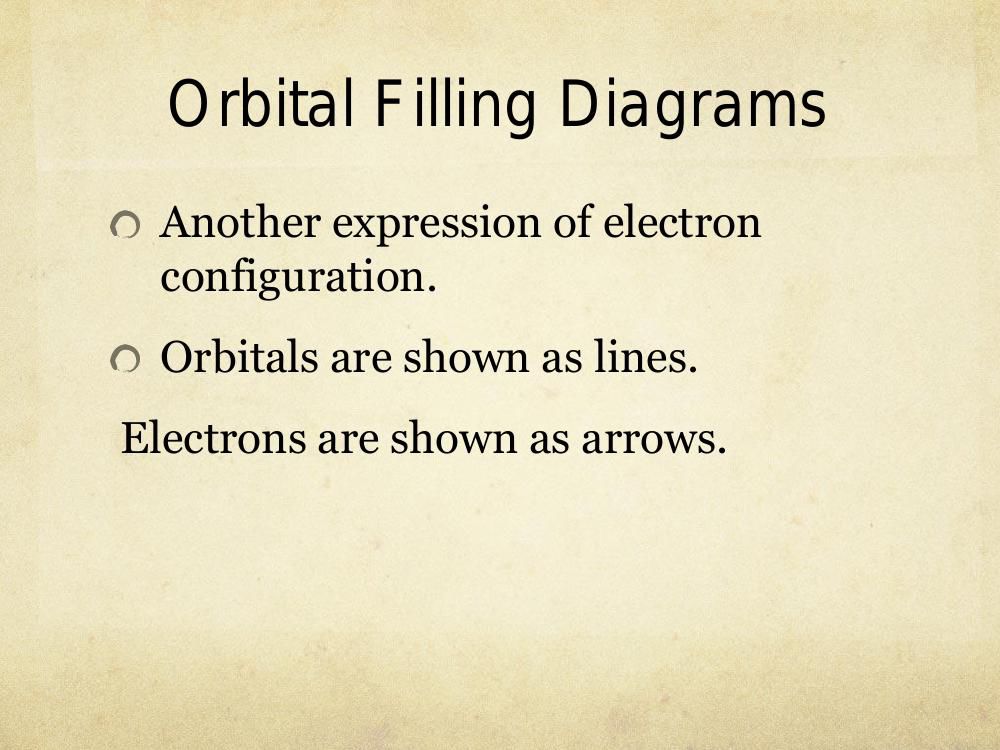 Orbital Filling Diagrams

Another expression of electron configuration.

Orbitals are shown as lines.

Electrons are shown as arrows.